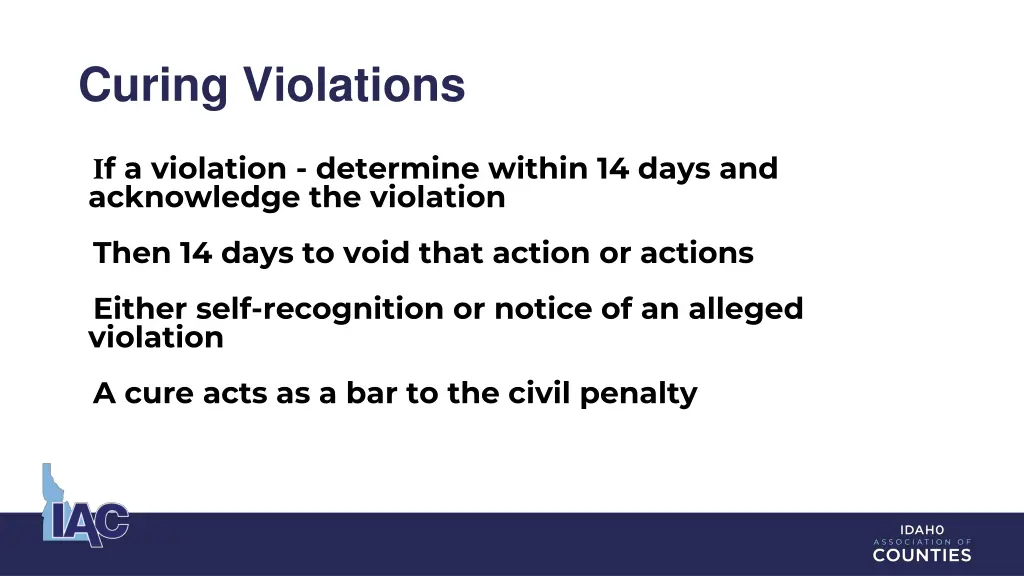 Curing Violations

If a violation - determine within 14 days and acknowledge the violation

Then 14 days to void that action or actions

Either self-recognition or notice of an alleged violation

A cure acts as a bar to the civil penalty

IAC

IDAHO
ASSOCIATION OF
COUNTIES